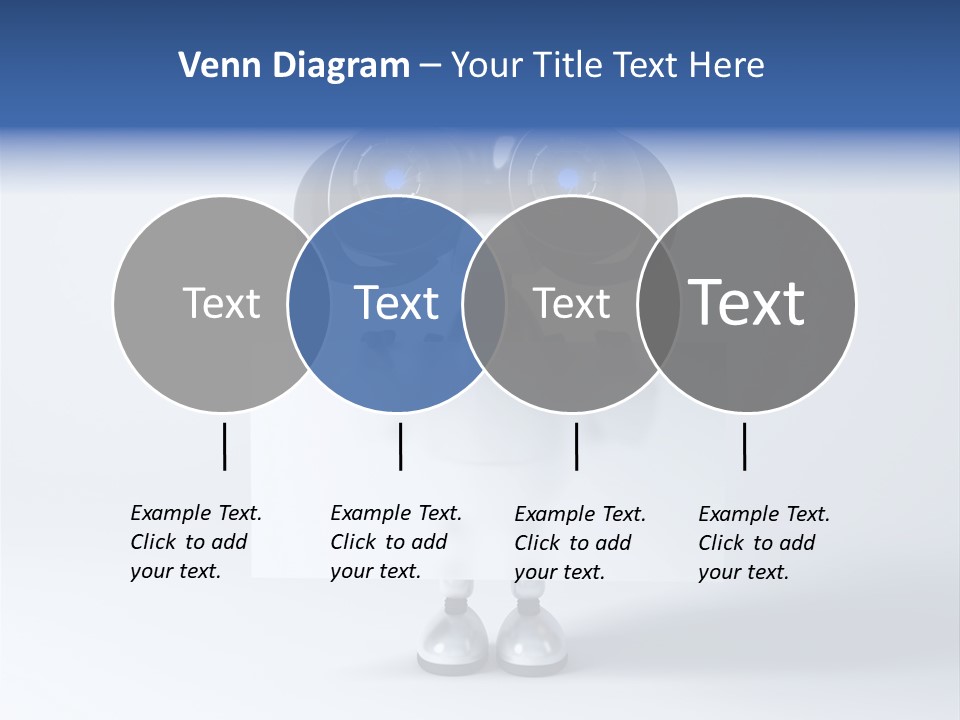 Venn Diagram – Your Title Text Here

Text

Text

Text

Text

Example Text. Click to add your text.

Example Text. Click to add your text.

Example Text. Click to add your text.

Example Text. Click to add your text.